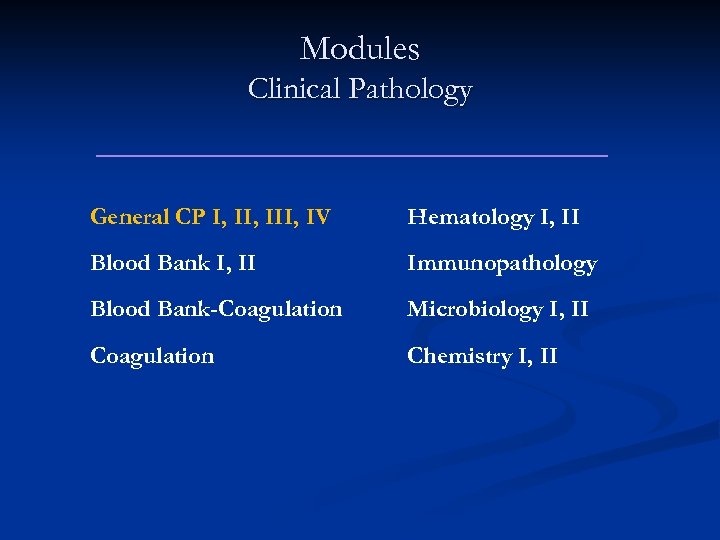 Modules
Clinical Pathology

General CP I, II, III, IV

Blood Bank I, II

Blood Bank-Coagulation

Coagulation

Hematology I, II

Immunopathology

Microbiology I, II

Chemistry I, II